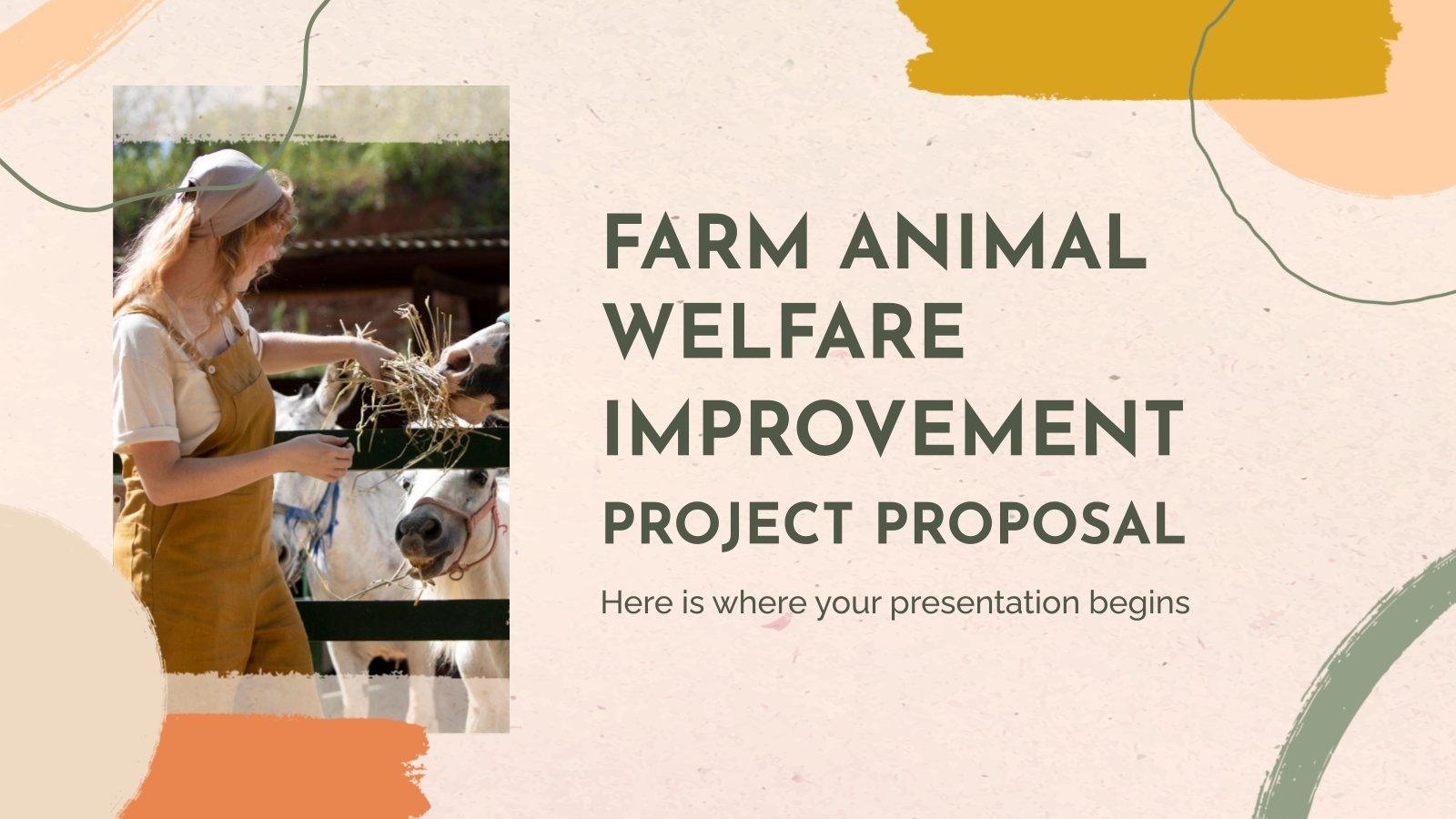 FARM ANIMAL WELFARE IMPROVEMENT PROJECT PROPOSAL

Here is where your presentation begins